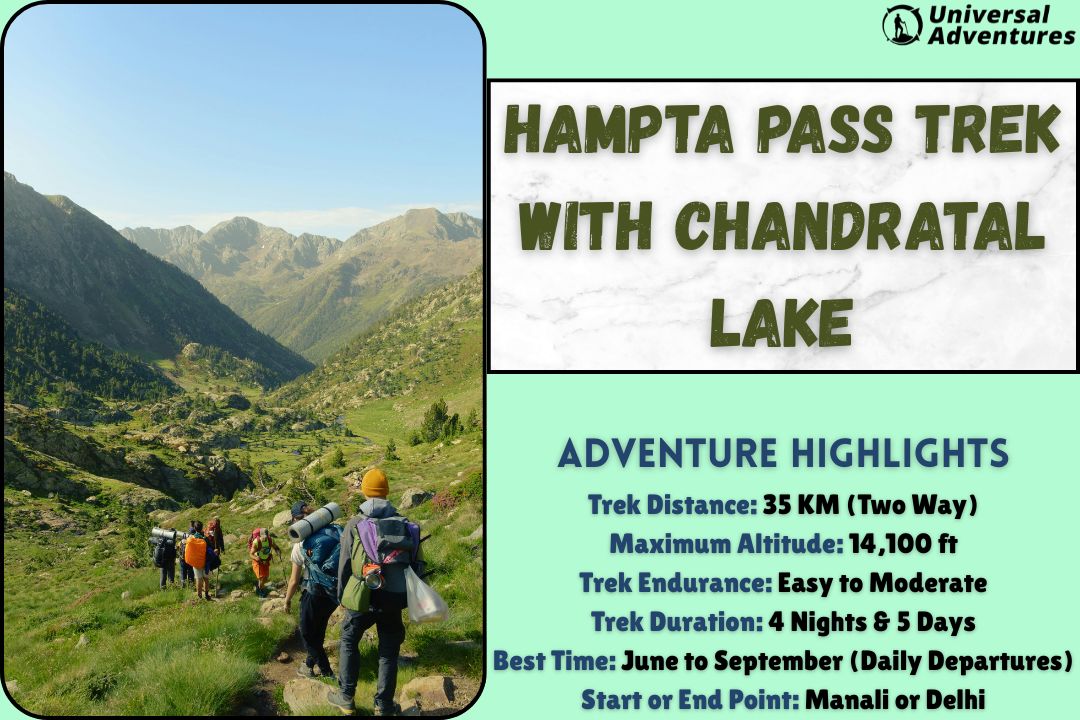 Universal Adventures

HAMPTA PASS TREK WITH CHANDRATAL LAKE

ADVENTURE HIGHLIGHTS

Trek Distance: 35 KM (Two Way)
Maximum Altitude: 14,100 ft
Trek Endurance: Easy to Moderate
Trek Duration: 4 Nights & 5 Days
Best Time: June to September (Daily Departures)
Start or End Point: Manali or Delhi